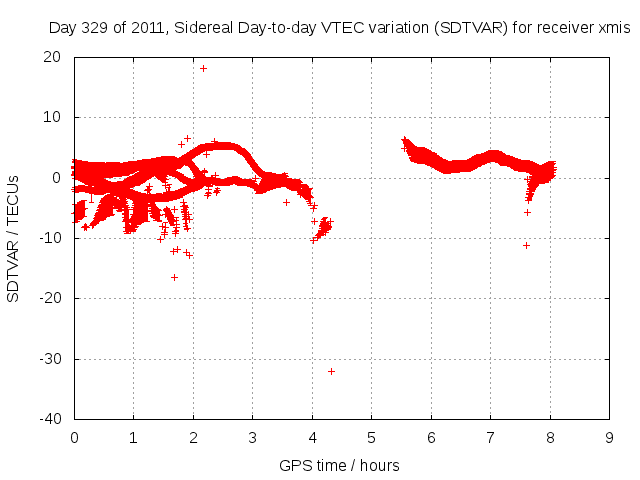 Day 329 of 2011, Sidereal Day-to-day VTEC variation (SDTVAR) for receiver xmis

SDTVAR / TECUs

20
10
0
-10
-20
-30
-40

0 1 2 3 4 5 6 7 8 9

GPS time / hours